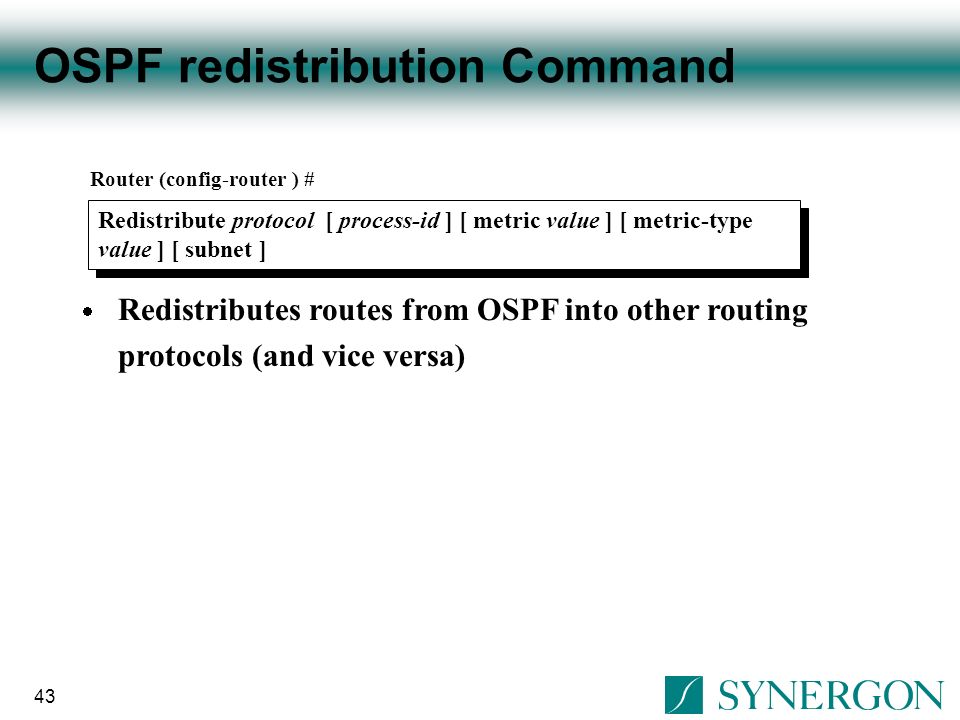 OSPF redistribution Command

Router (config-router ) #

Redistribute protocol [ process-id ] [ metric value ] [ metric-type value ] [ subnet ]

• Redistributes routes from OSPF into other routing protocols (and vice versa)

43

SYNERGON